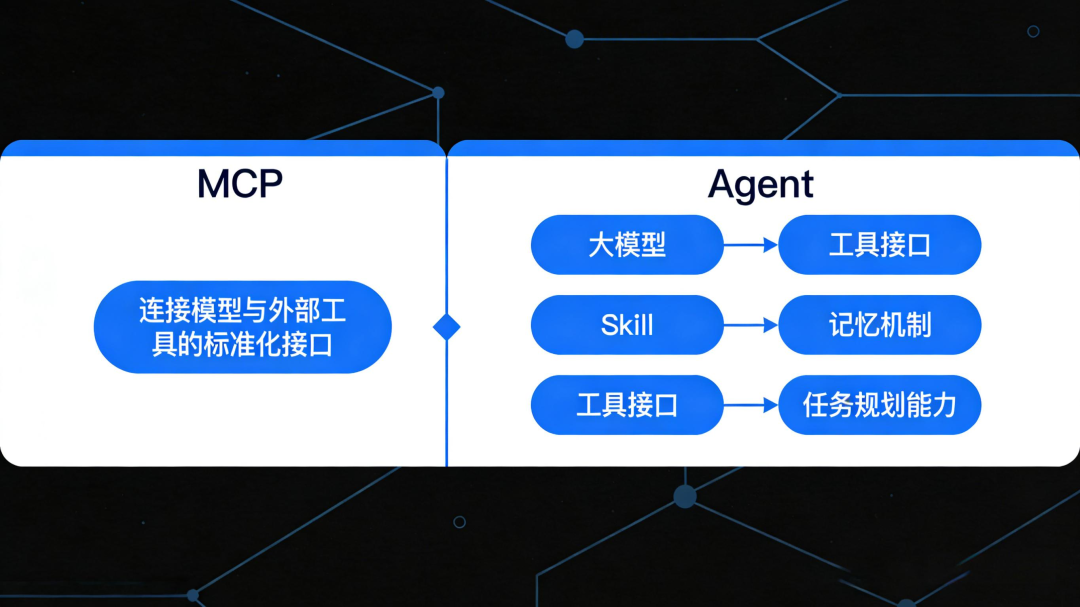 MCP

连接模型与外部工具的标准化接口

Agent

大模型

工具接口

Skill

记忆机制

工具接口

任务规划能力